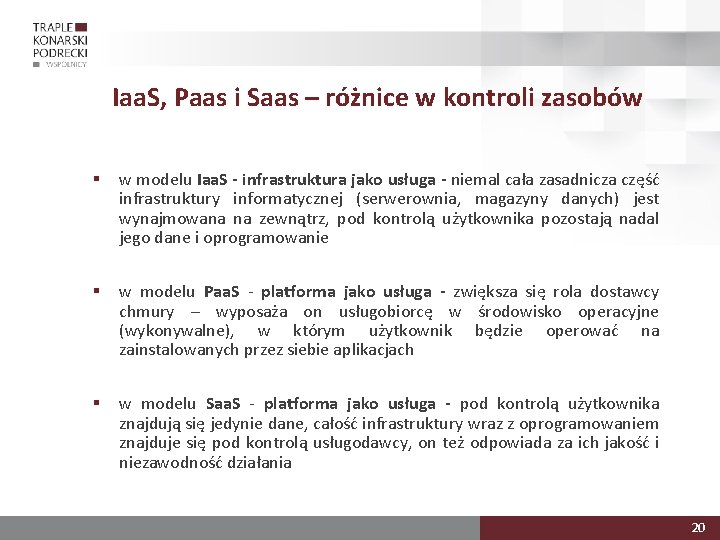 TRAPLE
KONARSKI
PODRECKI
WSPÓLNICY

IaaS, Paas i Saas – różnice w kontroli zasobów

▪ w modelu IaaS - infrastruktura jako usługa - niemal cała zasadnicza część infrastruktury informatycznej (serwerownia, magazyny danych) jest wynajmowana na zewnątrz, pod kontrolą użytkownika pozostają nadal jego dane i oprogramowanie

▪ w modelu PaaS - platforma jako usługa - zwiększa się rola dostawcy chmury – wyposaża on usługobiorcę w środowisko operacyjne (wykonywalne), w którym użytkownik będzie operować na zainstalowanych przez siebie aplikacjach

▪ w modelu SaaS - platforma jako usługa - pod kontrolą użytkownika znajdują się jedynie dane, całość infrastruktury wraz z oprogramowaniem znajduje się pod kontrolą usługodawcy, on też odpowiada za ich jakość i niezawodność działania

20